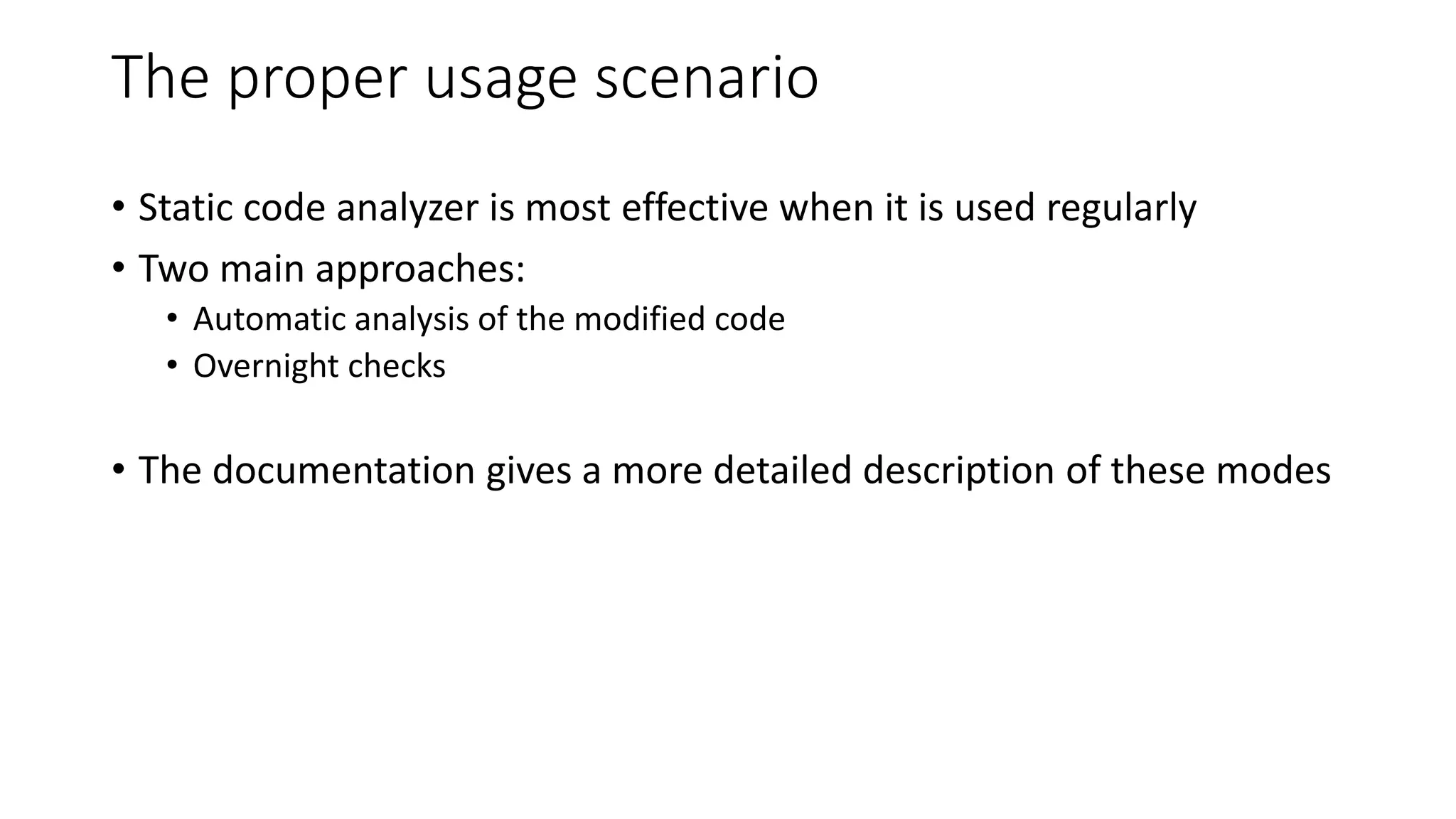 The proper usage scenario

• Static code analyzer is most effective when it is used regularly
• Two main approaches:
  • Automatic analysis of the modified code
  • Overnight checks

• The documentation gives a more detailed description of these modes